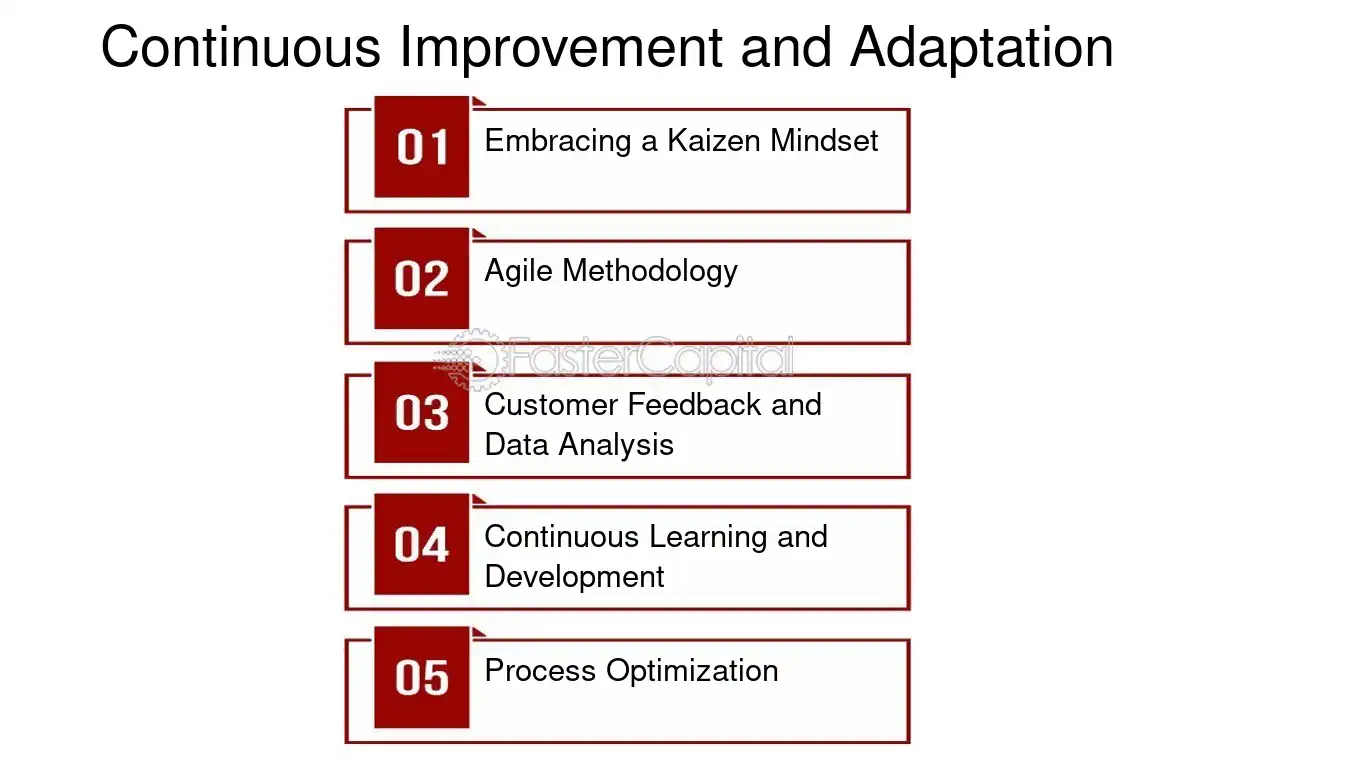 Continuous Improvement and Adaptation

01 Embracing a Kaizen Mindset

02 Agile Methodology

03 Customer Feedback and Data Analysis

04 Continuous Learning and Development

05 Process Optimization

FasterCapital